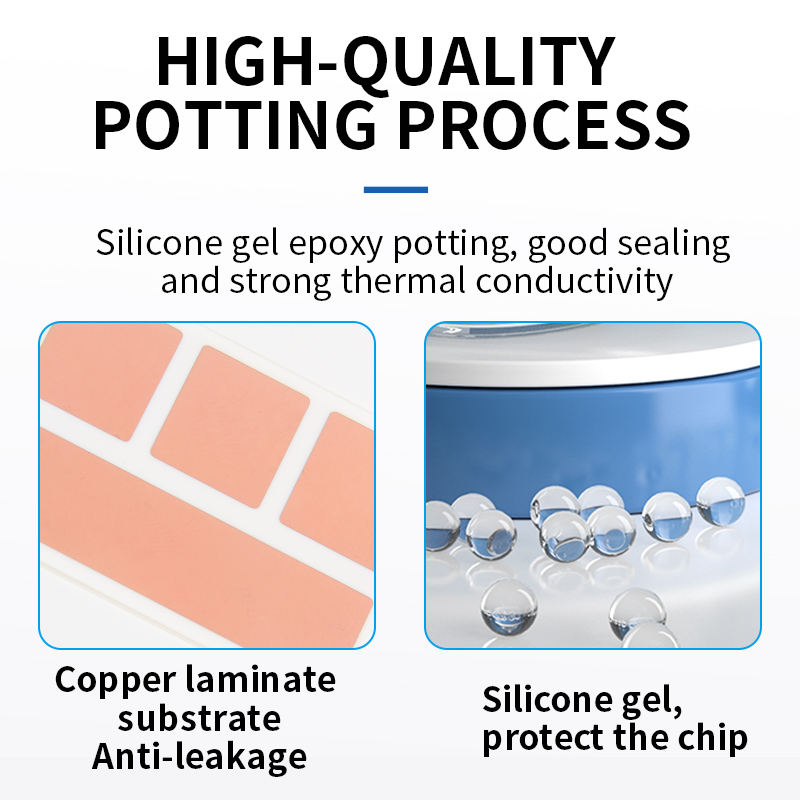 HIGH-QUALITY POTTING PROCESS

Silicone gel epoxy potting, good sealing and strong thermal conductivity

Copper laminate substrate Anti-leakage

Silicone gel, protect the chip